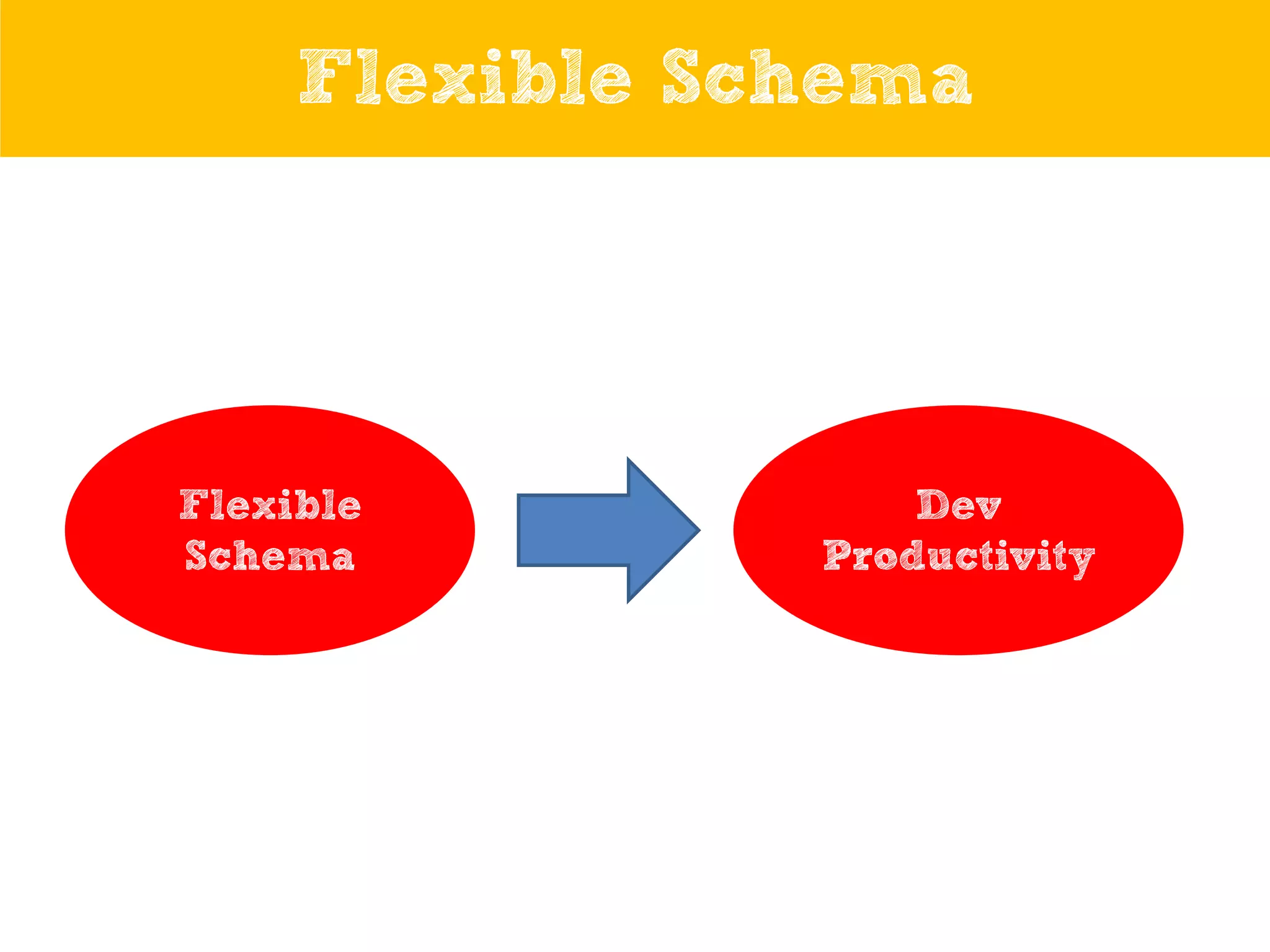 Flexible Schema

Flexible Schema

Dev Productivity